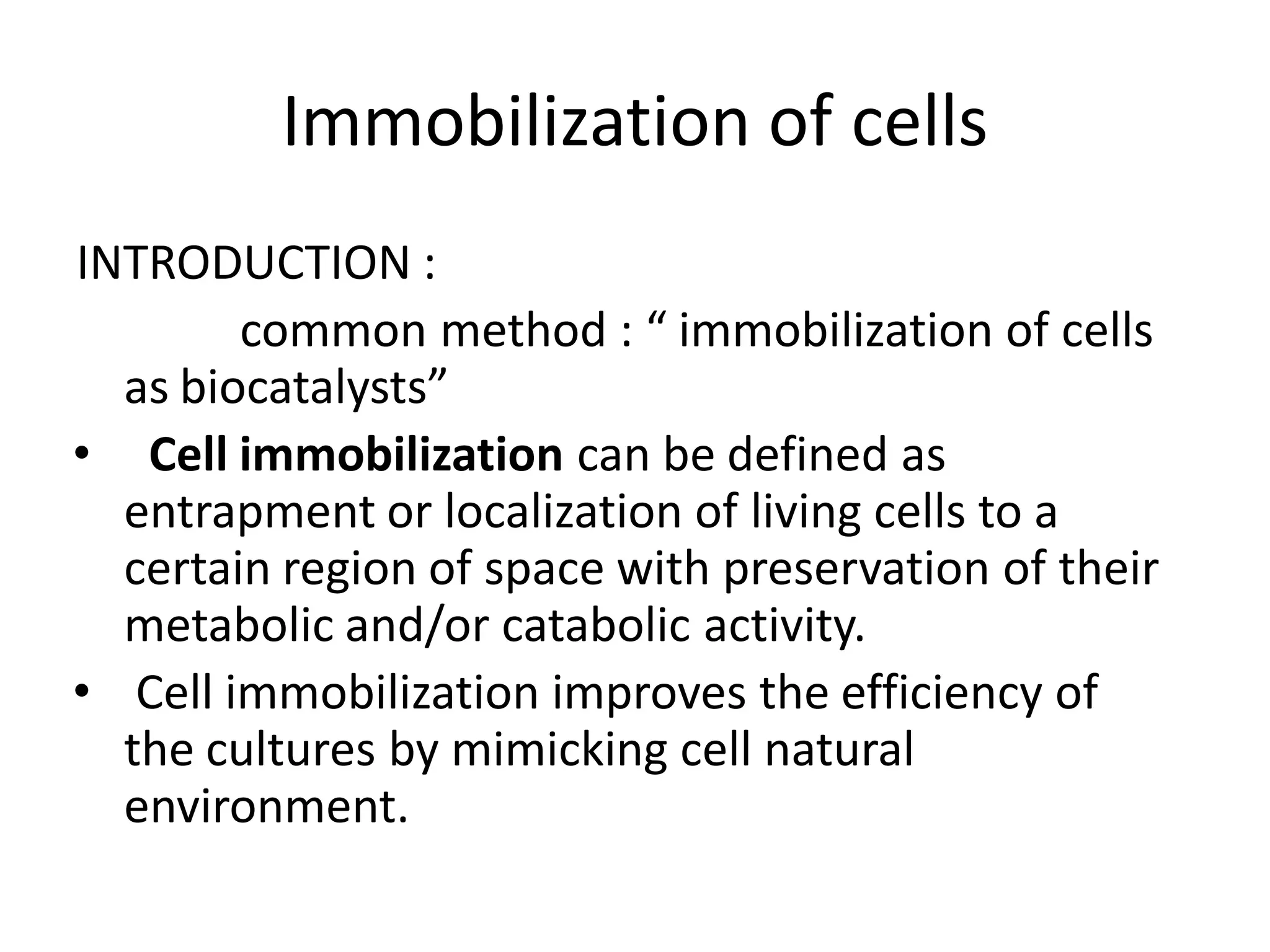 Immobilization of cells

INTRODUCTION :

common method : “ immobilization of cells as biocatalysts”

• Cell immobilization can be defined as entrapment or localization of living cells to a certain region of space with preservation of their metabolic and/or catabolic activity.

• Cell immobilization improves the efficiency of the cultures by mimicking cell natural environment.